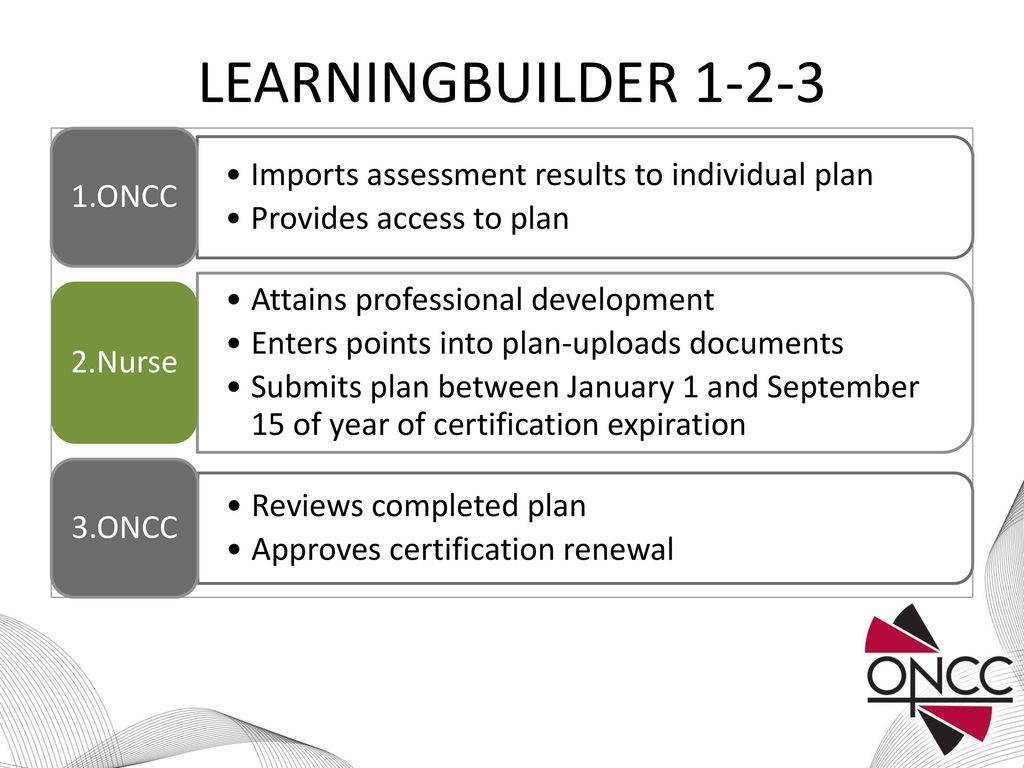 LEARNINGBUILDER 1-2-3

1.ONCC

• Imports assessment results to individual plan
• Provides access to plan

2.Nurse

• Attains professional development
• Enters points into plan-uploads documents
• Submits plan between January 1 and September 15 of year of certification expiration

3.ONCC

• Reviews completed plan
• Approves certification renewal

ONCC